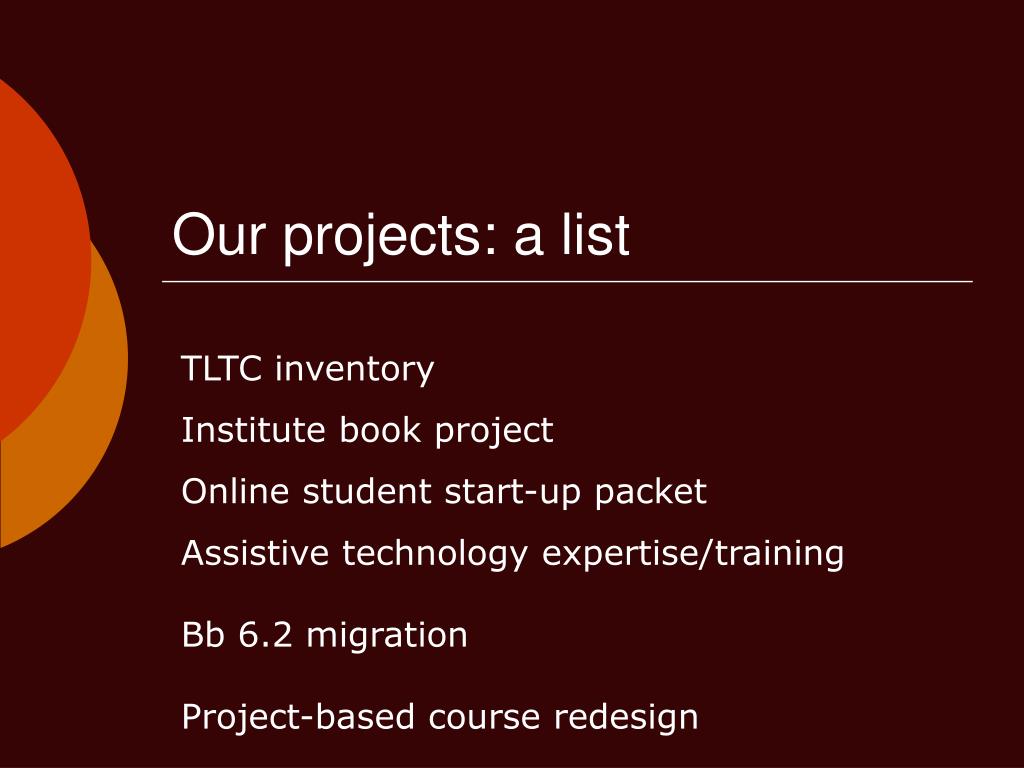 Our projects: a list

TLTC inventory

Institute book project

Online student start-up packet

Assistive technology expertise/training

Bb 6.2 migration

Project-based course redesign